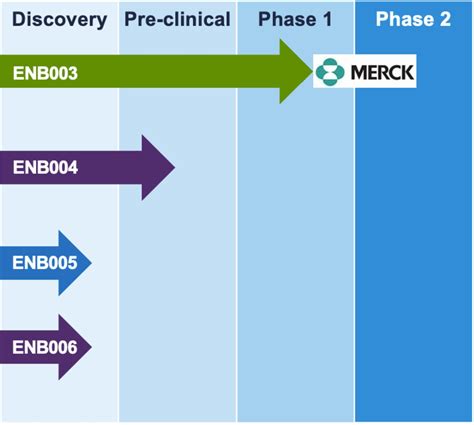 Discovery Pre-clinical Phase 1 Phase 2

ENB003

MERCK

ENB004

ENB005

ENB006